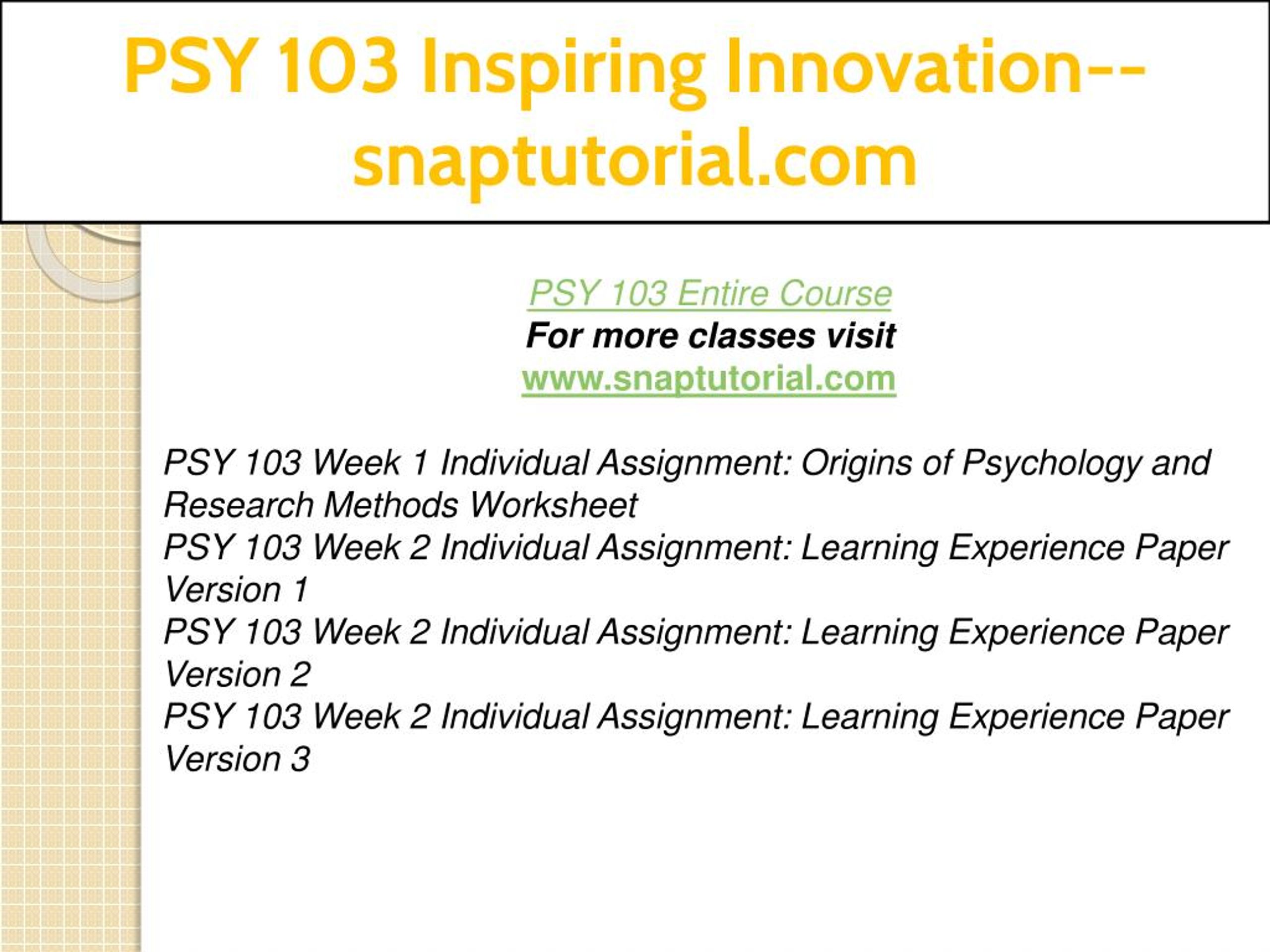 PSY 103 Inspiring Innovation--snaptutorial.com

PSY 103 Entire Course
For more classes visit
www.snaptutorial.com

PSY 103 Week 1 Individual Assignment: Origins of Psychology and Research Methods Worksheet
PSY 103 Week 2 Individual Assignment: Learning Experience Paper Version 1
PSY 103 Week 2 Individual Assignment: Learning Experience Paper Version 2
PSY 103 Week 2 Individual Assignment: Learning Experience Paper Version 3